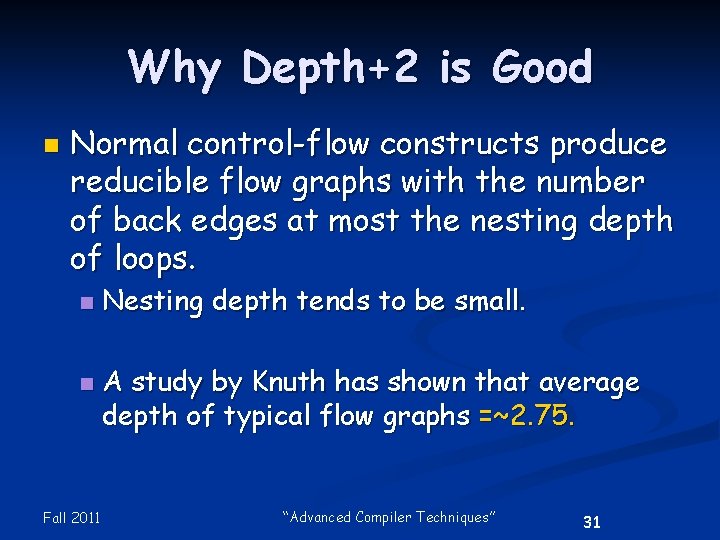 Why Depth+2 is Good

Normal control-flow constructs produce reducible flow graphs with the number of back edges at most the nesting depth of loops.

Nesting depth tends to be small.

A study by Knuth has shown that average depth of typical flow graphs =~2.75.

Fall 2011

"Advanced Compiler Techniques"

31